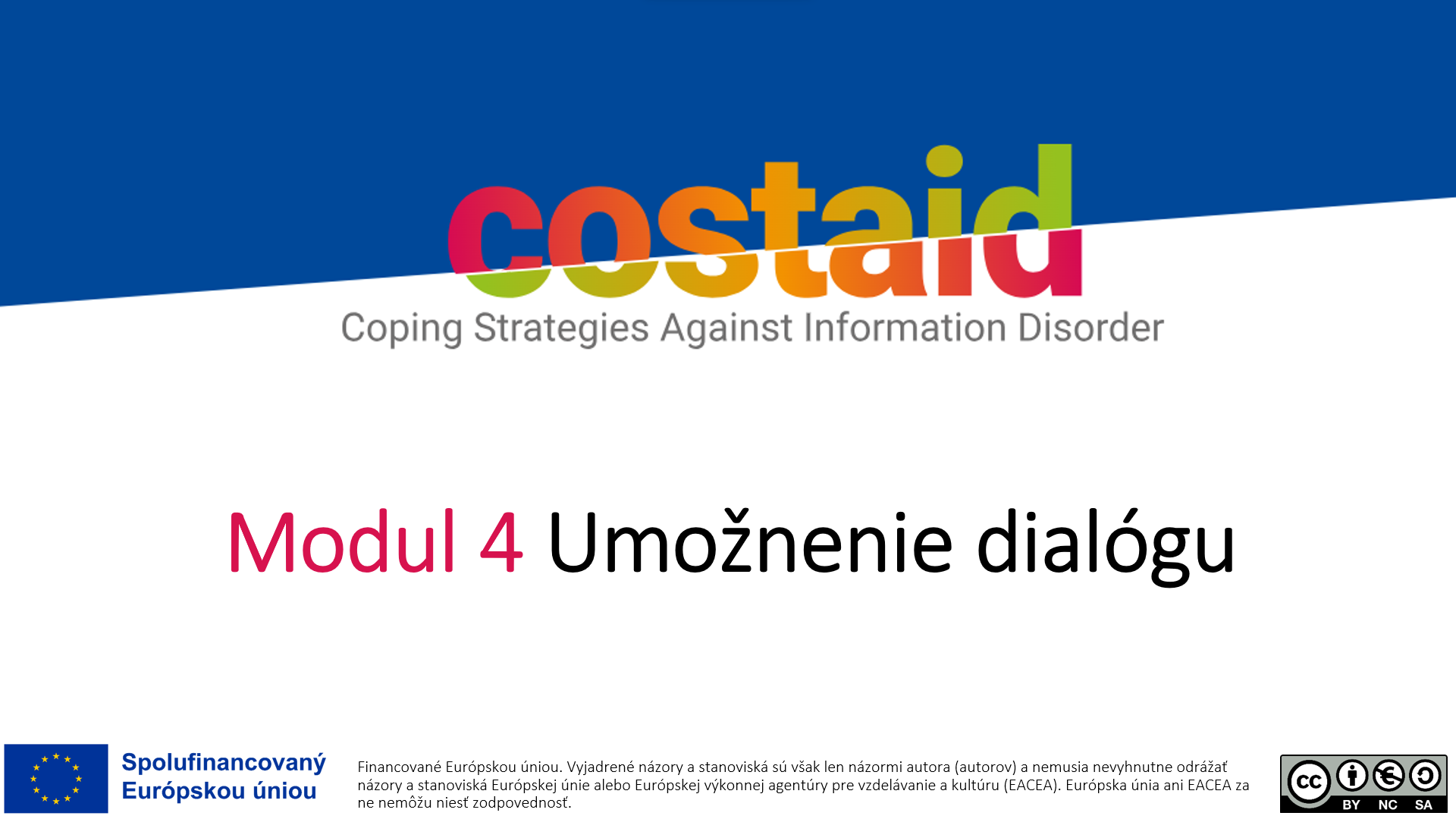 costaid
Coping Strategies Against Information Disorder

Modul 4 Umožnenie dialógu

Spolufinancovaný Európskou úniou

Financované Európskou úniou. Vyjadrené názory a stanoviská sú však len názormi autora (autorov) a nemusia nevyhnutne odrážať názory a stanoviská Európskej únie alebo Európskej výkonnej agentúry pre vzdelávanie a kultúru (EACEA). Európska únia ani EACEA za ne nemôžu niesť zodpovednosť.

cc BY NC SA